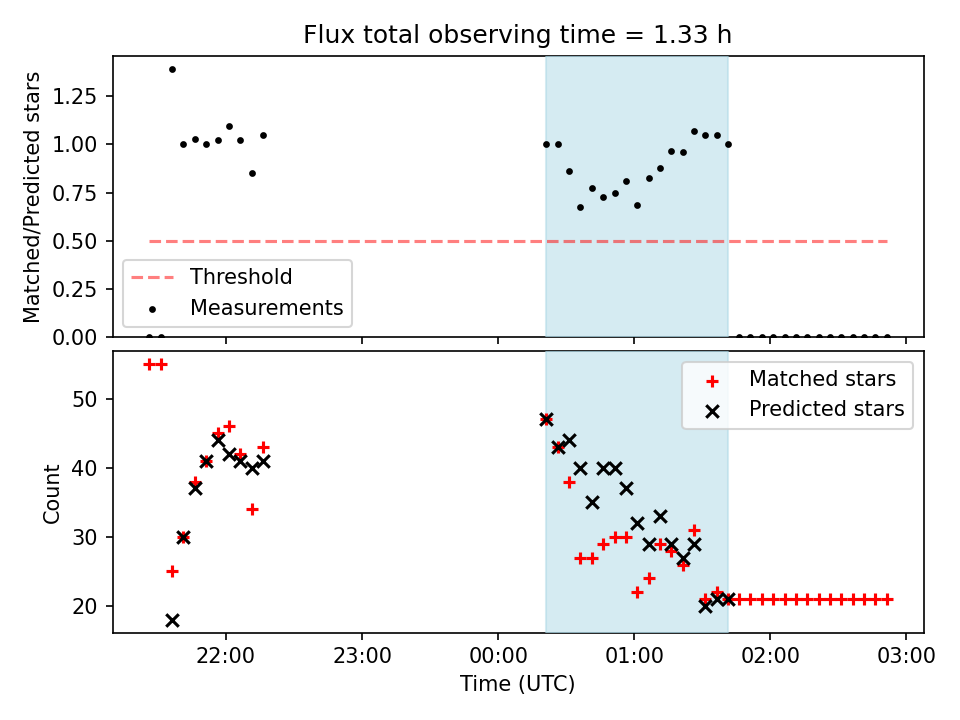 Flux total observing time = 1.33 h

Matched/Predicted stars

1.25
1.00
0.75
0.50
0.25
0.00

Threshold
Measurements

Count

50
40
30
20

Matched stars
Predicted stars

22:00
23:00
00:00
01:00
02:00
03:00

Time (UTC)